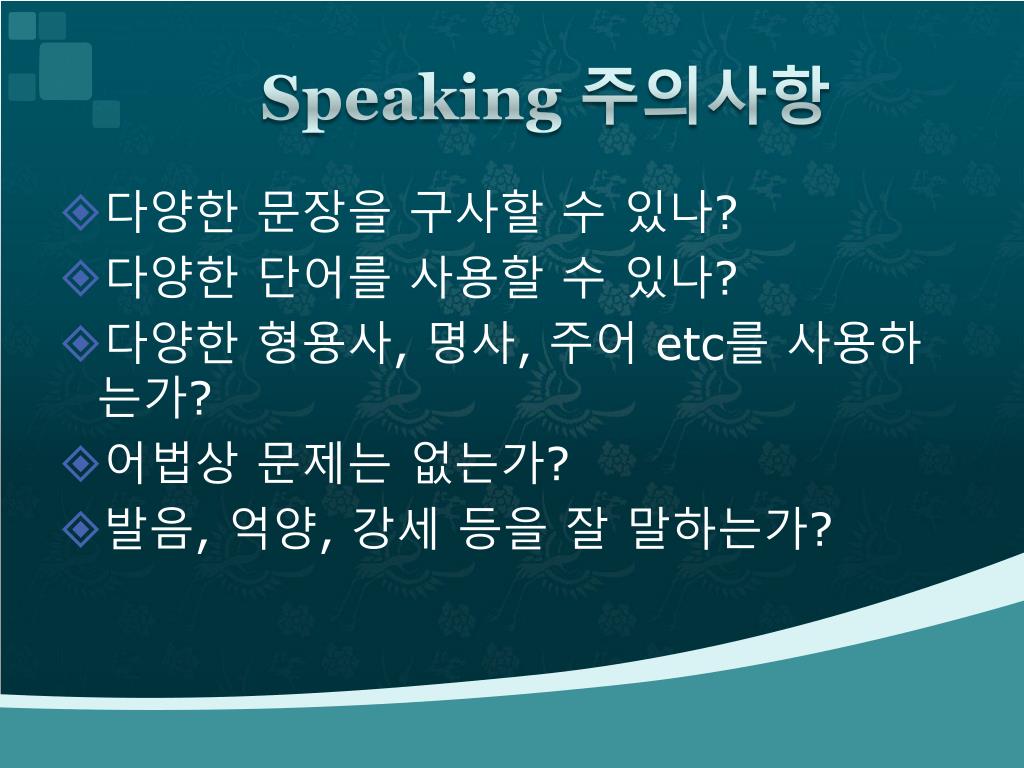 Speaking 주의사항

다양한 문장을 구사할 수 있나?
다양한 단어를 사용할 수 있나?
다양한 형용사, 명사, 주어 etc를 사용하는가?
어법상 문제는 없는가?
발음, 억양, 강세 등을 잘 말하는가?